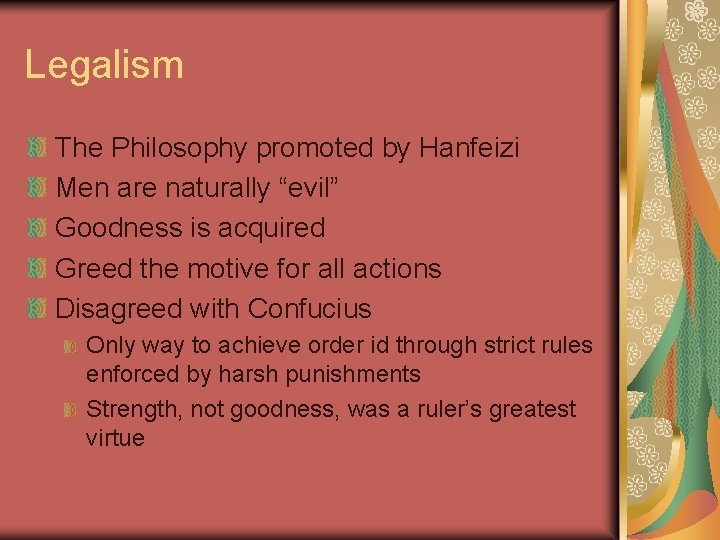 Legalism

The Philosophy promoted by Hanfeizi
Men are naturally “evil”
Goodness is acquired
Greed the motive for all actions
Disagreed with Confucius
Only way to achieve order id through strict rules enforced by harsh punishments
Strength, not goodness, was a ruler’s greatest virtue